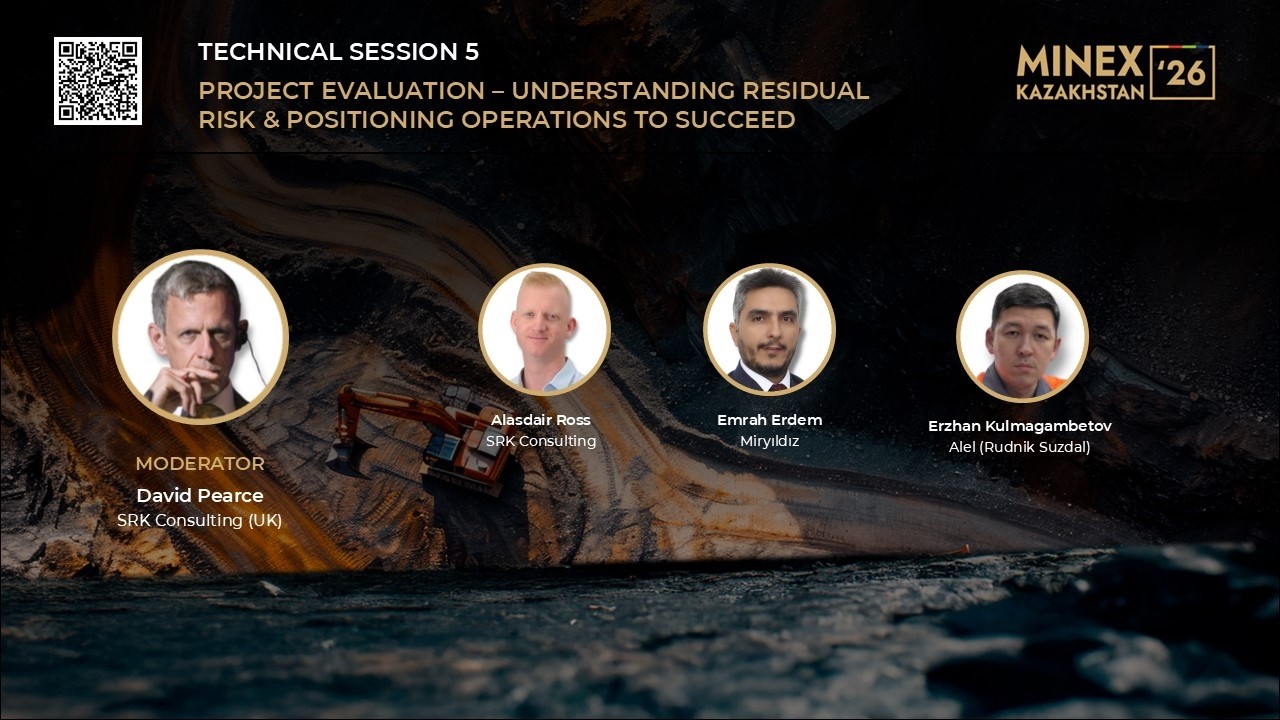 TECHNICAL SESSION 5

PROJECT EVALUATION – UNDERSTANDING RESIDUAL RISK & POSITIONING OPERATIONS TO SUCCEED

MINEX KAZAKHSTAN '26

MODERATOR
David Pearce
SRK Consulting (UK)

Alasdair Ross
SRK Consulting

Emrah Erdem
Miryıldız

Erzhan Kulmagambetov
Alel (Rudnik Suzdal)